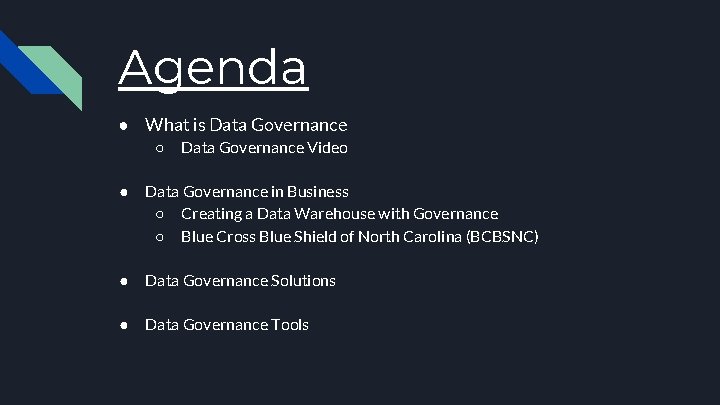 Agenda

● What is Data Governance
  ○ Data Governance Video

● Data Governance in Business
  ○ Creating a Data Warehouse with Governance
  ○ Blue Cross Blue Shield of North Carolina (BCBSNC)

● Data Governance Solutions

● Data Governance Tools